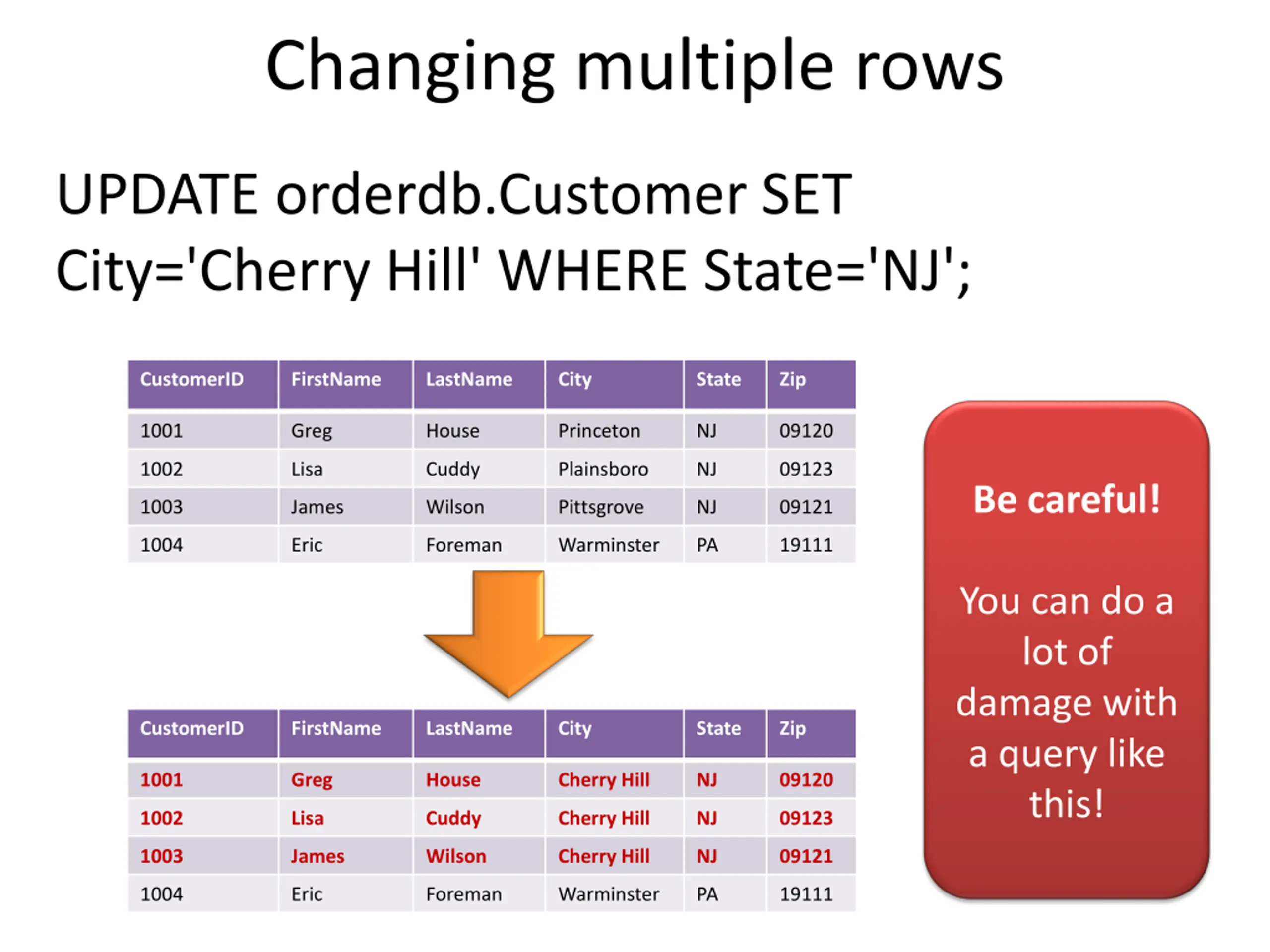 Changing multiple rows

UPDATE orderdb.Customer SET City='Cherry Hill' WHERE State='NJ';

| CustomerID | FirstName | LastName | City | State | Zip |
|---|---|---|---|---|---|
| 1001 | Greg | House | Princeton | NJ | 09120 |
| 1002 | Lisa | Cuddy | Plainsboro | NJ | 09123 |
| 1003 | James | Wilson | Pittsgrove | NJ | 09121 |
| 1004 | Eric | Foreman | Warminster | PA | 19111 |

| CustomerID | FirstName | LastName | City | State | Zip |
|---|---|---|---|---|---|
| 1001 | Greg | House | Cherry Hill | NJ | 09120 |
| 1002 | Lisa | Cuddy | Cherry Hill | NJ | 09123 |
| 1003 | James | Wilson | Cherry Hill | NJ | 09121 |
| 1004 | Eric | Foreman | Warminster | PA | 19111 |

Be careful!

You can do a lot of damage with a query like this!